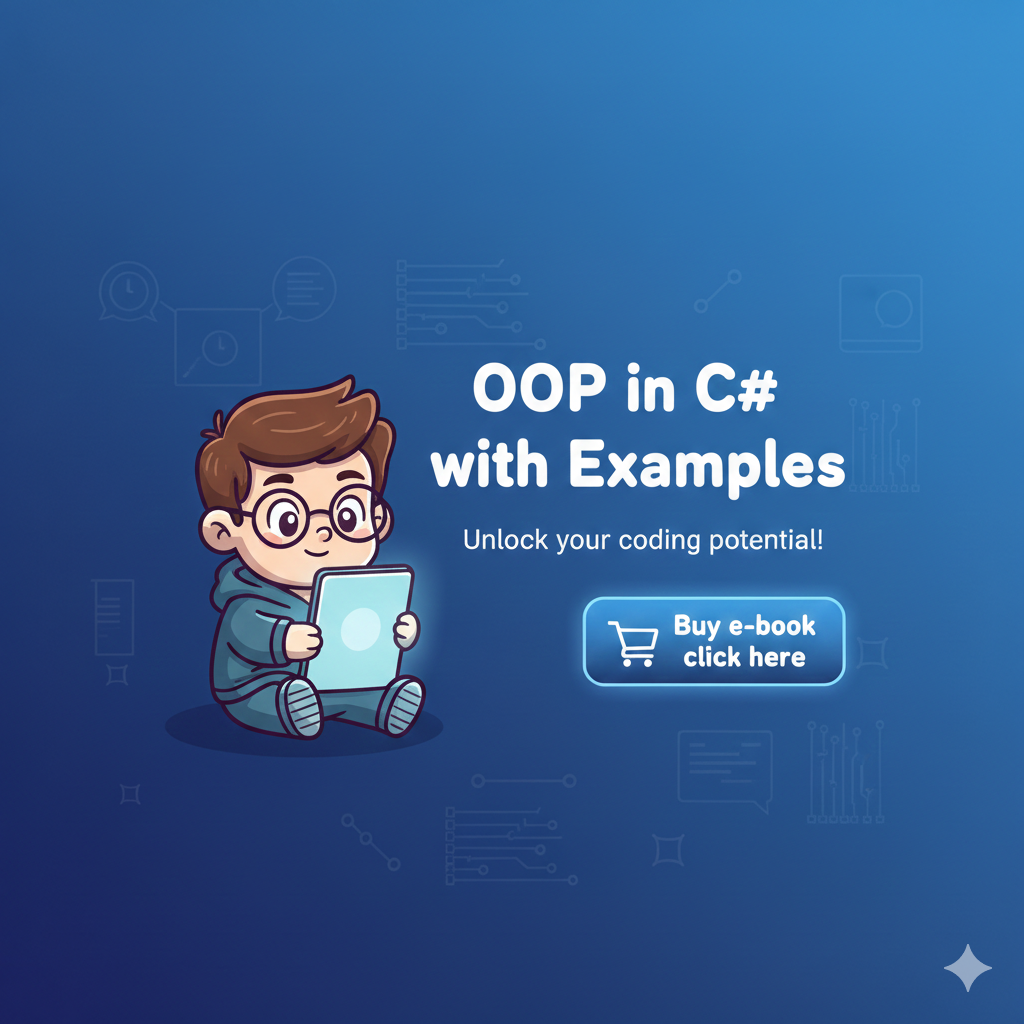 OOP in C#
with Examples

Unlock your coding potential!

Buy e-book
click here